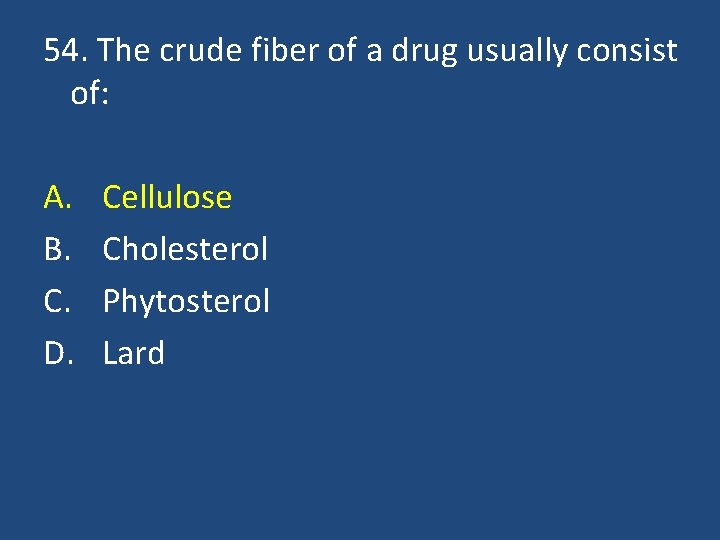 54. The crude fiber of a drug usually consist of:

A. Cellulose
B. Cholesterol
C. Phytosterol
D. Lard